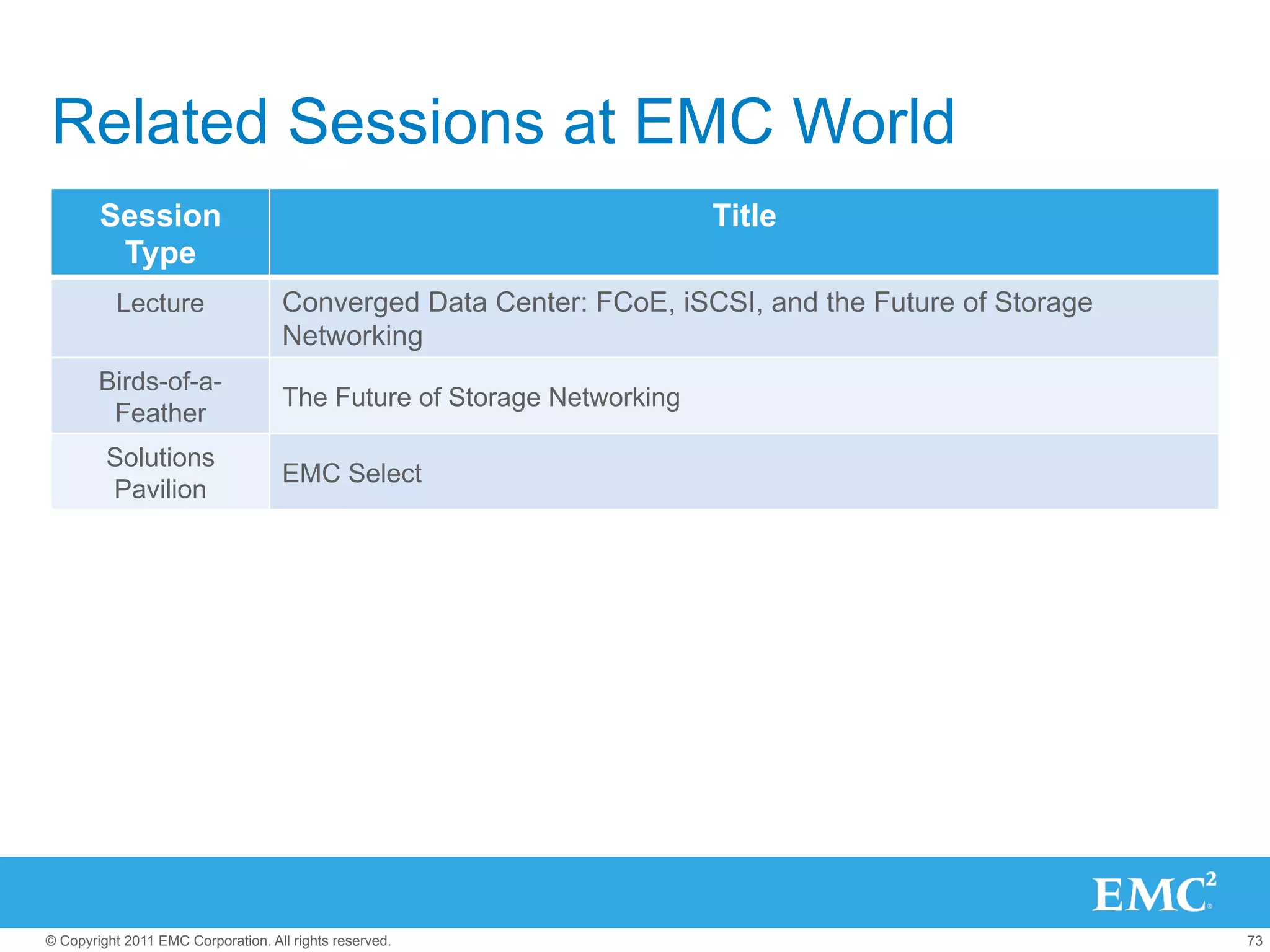 Related Sessions at EMC World

| Session Type | Title |
|---|---|
| Lecture | Converged Data Center: FCoE, iSCSI, and the Future of Storage Networking |
| Birds-of-a-Feather | The Future of Storage Networking |
| Solutions Pavilion | EMC Select |

EMC$^2$

© Copyright 2011 EMC Corporation. All rights reserved.

73